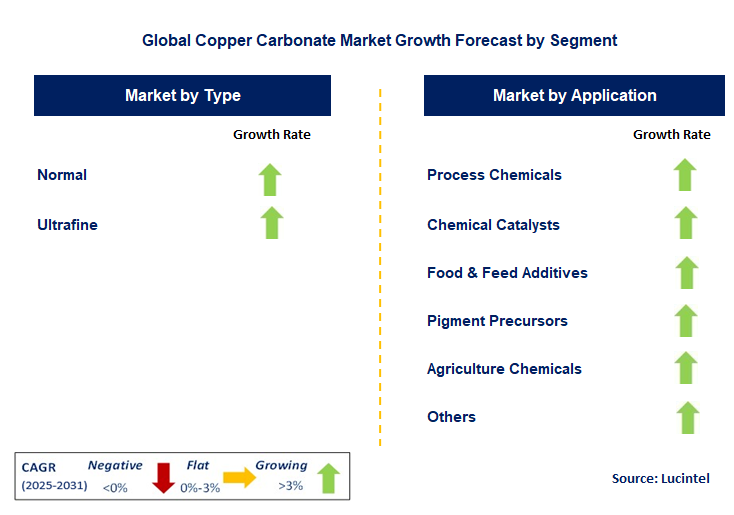 Global Copper Carbonate Market Growth Forecast by Segment

Market by Type

Growth Rate

Normal

Ultrafine

Market by Application

Growth Rate

Process Chemicals

Chemical Catalysts

Food & Feed Additives

Pigment Precursors

Agriculture Chemicals

Others

CAGR (2025-2031) Negative <0% Flat 0%-3% Growing >3%

Source: Lucintel